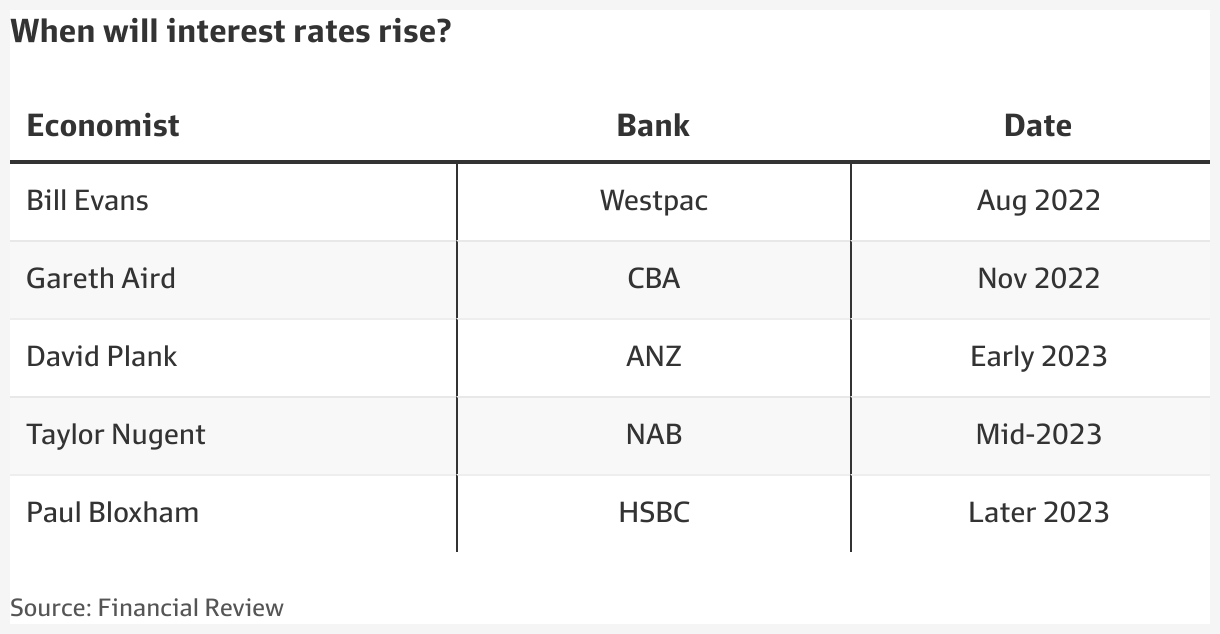 When will interest rates rise?

| Economist | Bank | Date |
|---|---|---|
| Bill Evans | Westpac | Aug 2022 |
| Gareth Aird | CBA | Nov 2022 |
| David Plank | ANZ | Early 2023 |
| Taylor Nugent | NAB | Mid-2023 |
| Paul Bloxham | HSBC | Later 2023 |

Source: Financial Review